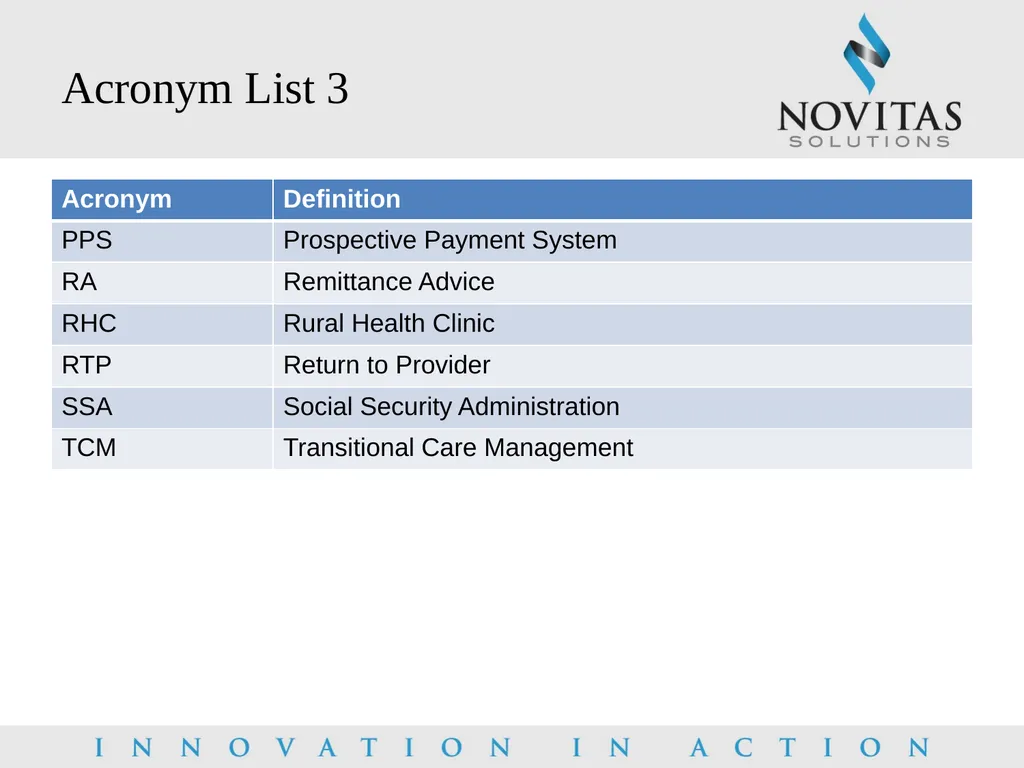 Acronym List 3

NOVITAS
SOLUTIONS

| Acronym | Definition |
|---|---|
| PPS | Prospective Payment System |
| RA | Remittance Advice |
| RHC | Rural Health Clinic |
| RTP | Return to Provider |
| SSA | Social Security Administration |
| TCM | Transitional Care Management |

INNOVATION IN ACTION